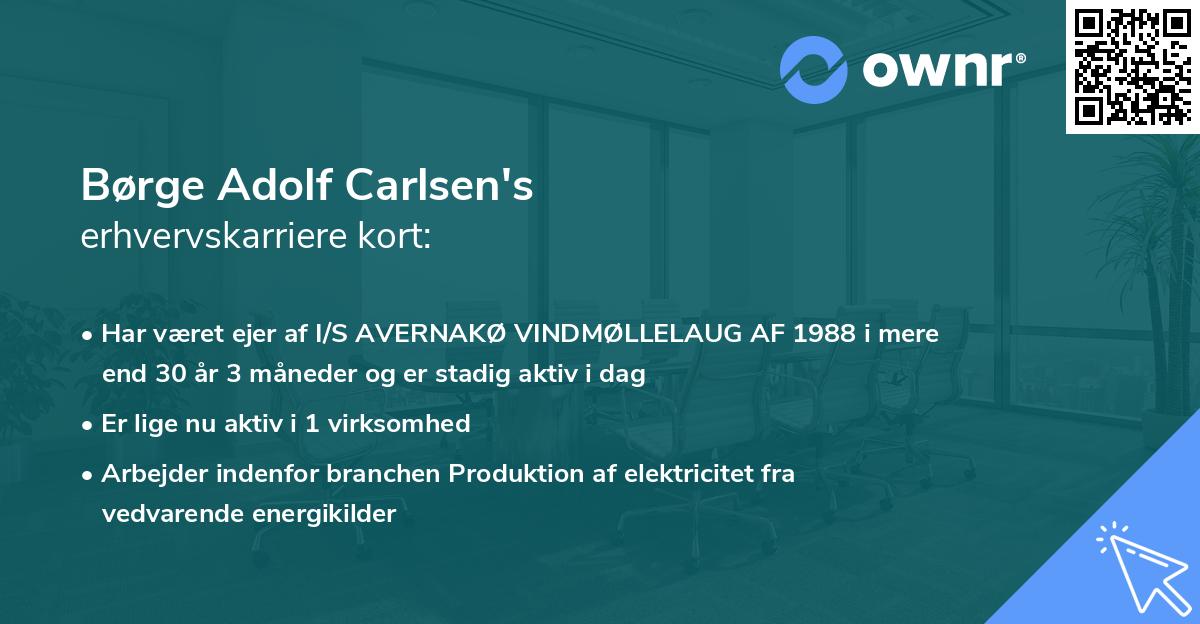 ownr®

Børge Adolf Carlsen's
erhvervskarriere kort:

• Har været ejer af I/S AVERNAKØ VINDMØLLELAUG AF 1988 i mere end 30 år 3 måneder og er stadig aktiv i dag

• Er lige nu aktiv i 1 virksomhed

• Arbejder indenfor branchen Produktion af elektricitet fra vedvarende energikilder